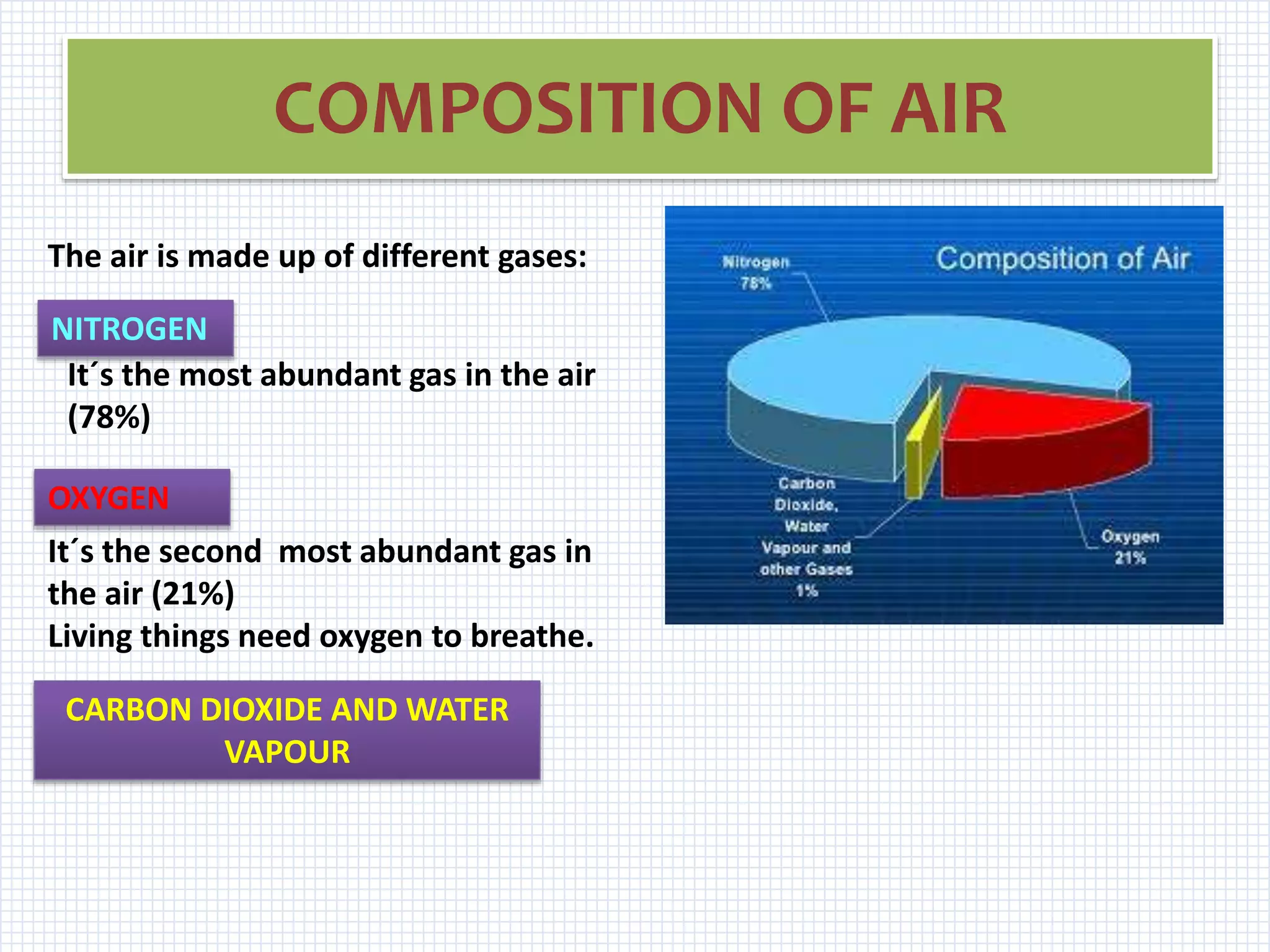 COMPOSITION OF AIR

The air is made up of different gases:

NITROGEN

It´s the most abundant gas in the air (78%)

OXYGEN

It´s the second most abundant gas in the air (21%)
Living things need oxygen to breathe.

CARBON DIOXIDE AND WATER VAPOUR

Composition of Air

Nitrogen 78%

Carbon Dioxide, Water Vapour and other Gases 1%

Oxygen 21%